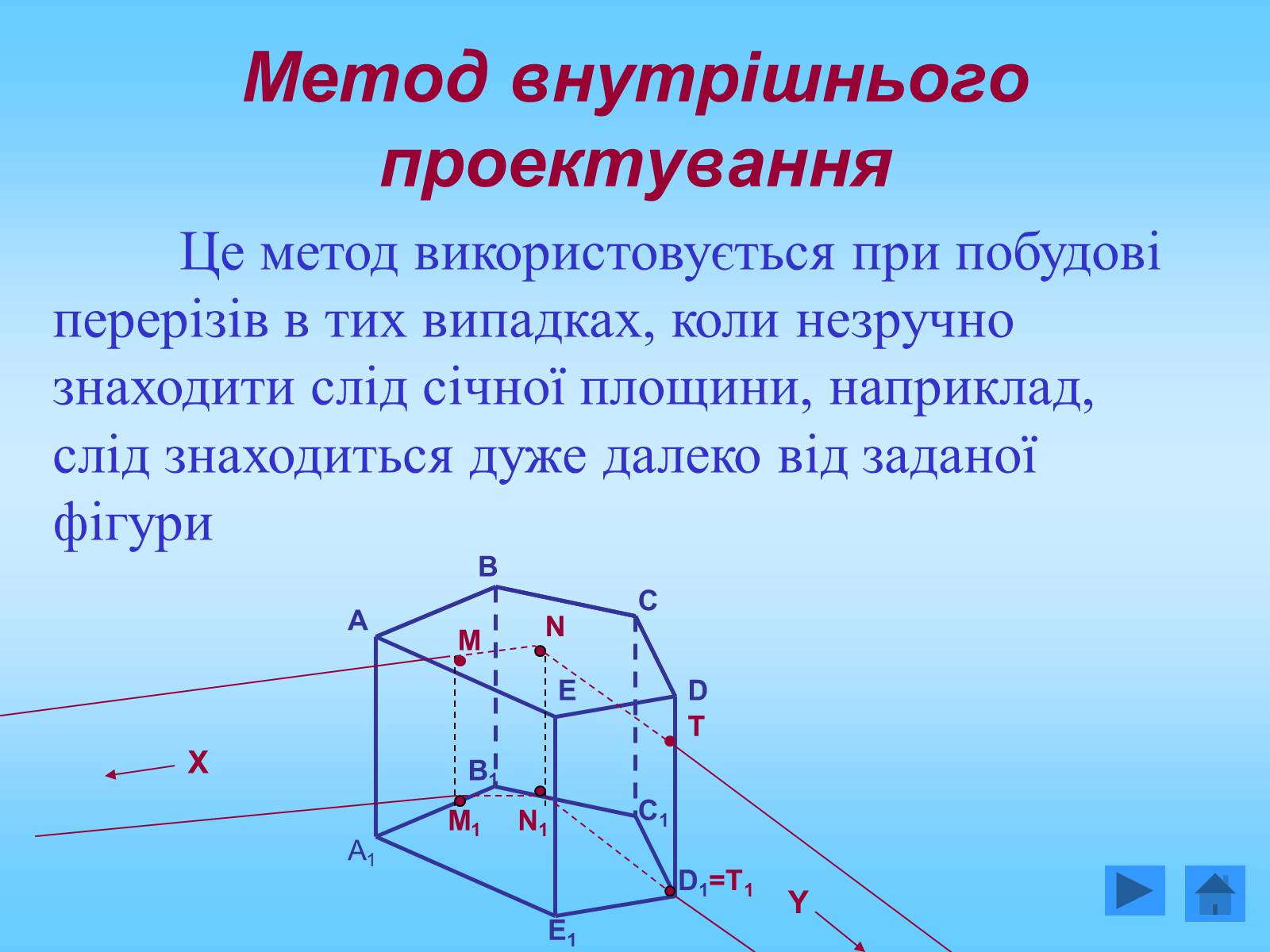 Метод внутрішнього проектування

Це метод використовується при побудові перерізів в тих випадках, коли незручно знаходити слід січної площини, наприклад, слід знаходиться дуже далеко від заданої фігури

B

C

A

M

N

E

D

T

X

$B_1$

$C_1$

$M_1$

$N_1$

$A_1$

$D_1=T_1$

Y

$E_1$